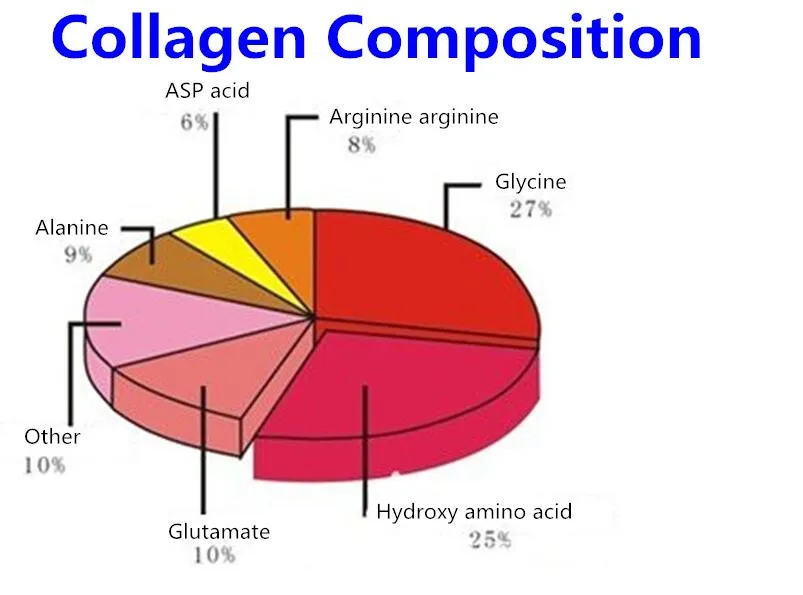 Collagen Composition

ASP acid
6%

Arginine arginine
8%

Glycine
27%

Alanine
9%

Other
10%

Glutamate
10%

Hydroxy amino acid
25%